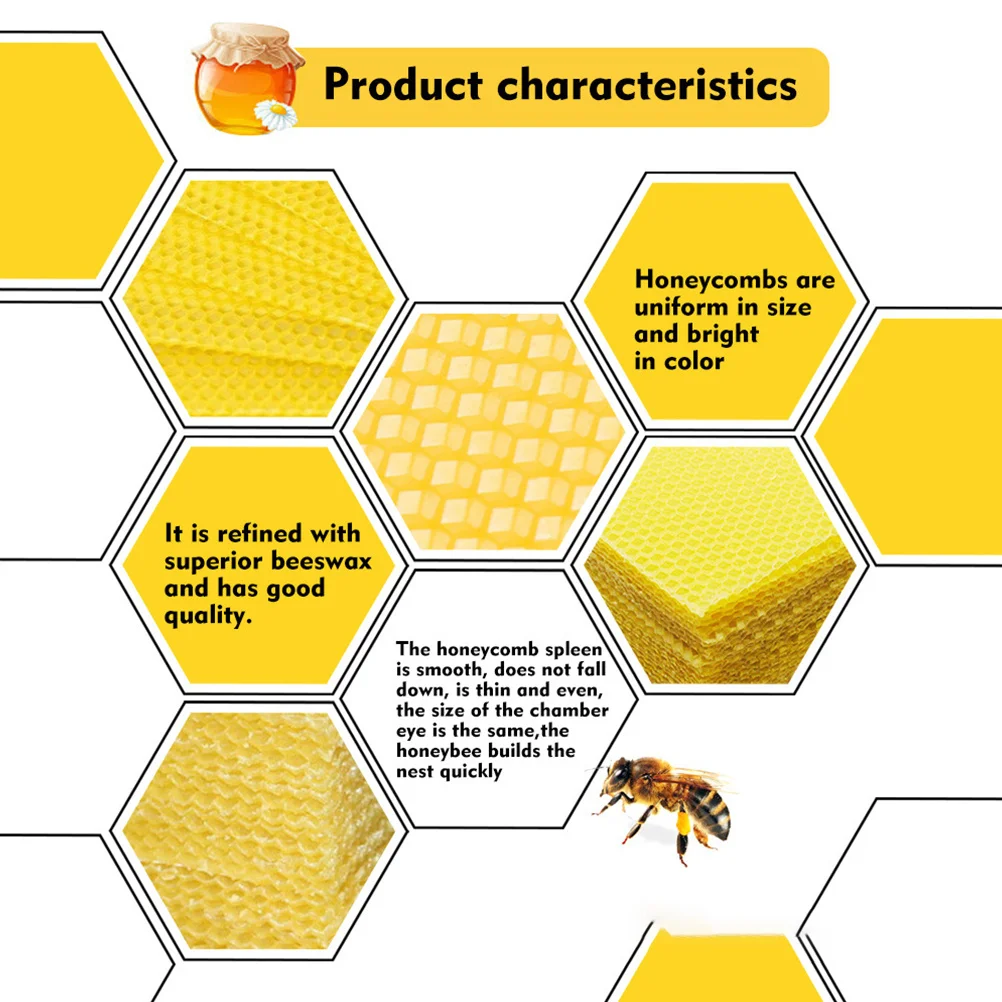 Product characteristics

Honeycombs are uniform in size and bright in color

It is refined with superior beeswax and has good quality.

The honeycomb spleen is smooth, does not fall down, is thin and even, the size of the chamber eye is the same,the honeybee builds the nest quickly